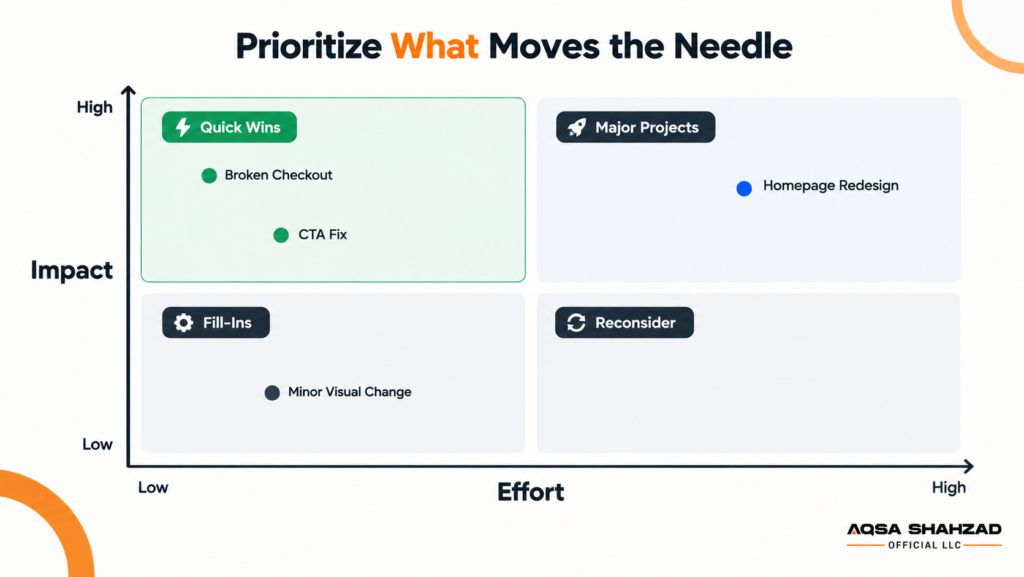 Prioritize What Moves the Needle

High

Impact

Low

Quick Wins

Broken Checkout

CTA Fix

Major Projects

Homepage Redesign

Fill-Ins

Minor Visual Change

Reconsider

Low

Effort

High

AQSA SHAHZAD
OFFICIAL LLC